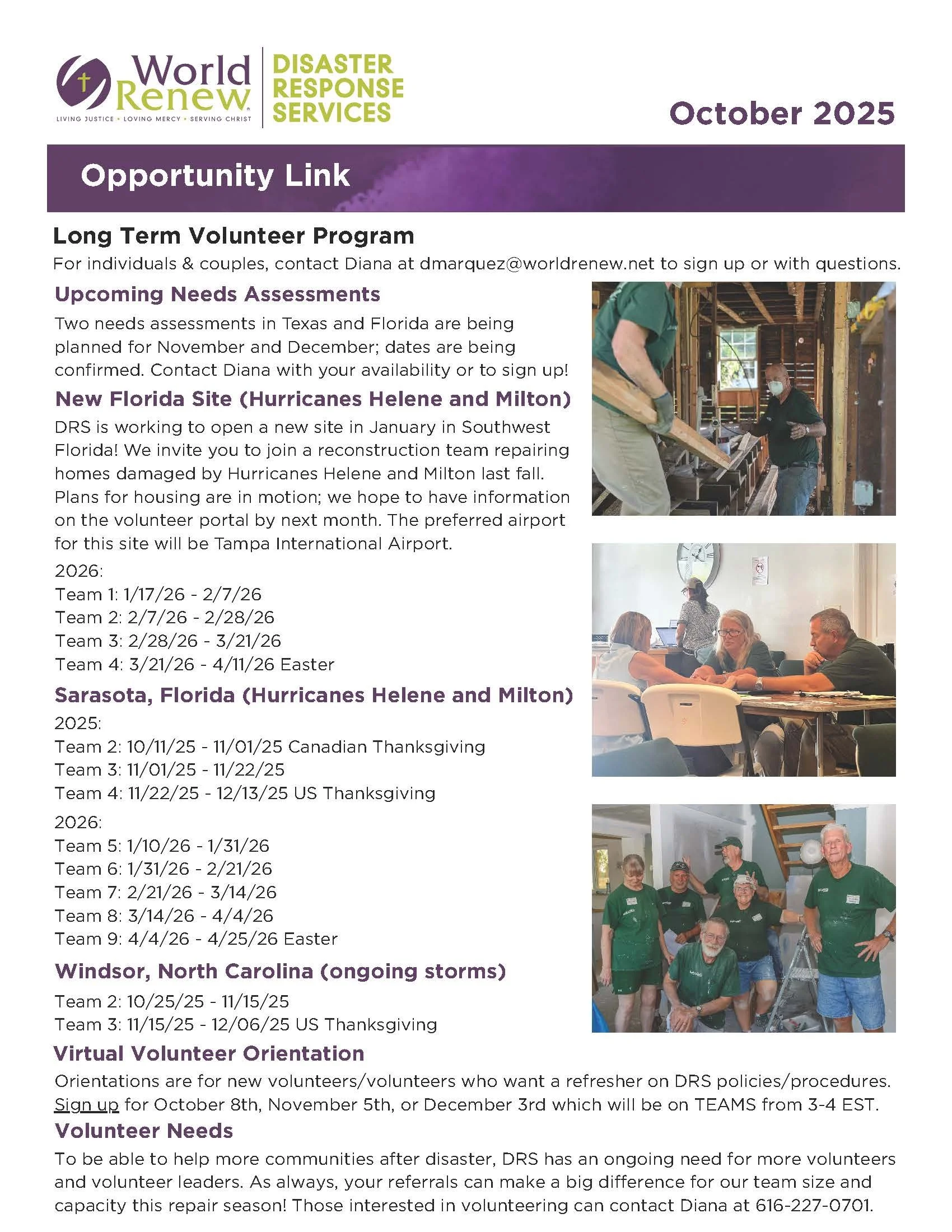 World Renew
LIVING JUSTICE • LOVING MERCY • SERVING CHRIST

DISASTER RESPONSE SERVICES

October 2025

Opportunity Link

Long Term Volunteer Program

For individuals & couples, contact Diana at dmarquez@worldrenew.net to sign up or with questions.

Upcoming Needs Assessments

Two needs assessments in Texas and Florida are being planned for November and December; dates are being confirmed. Contact Diana with your availability or to sign up!

New Florida Site (Hurricanes Helene and Milton)

DRS is working to open a new site in January in Southwest Florida! We invite you to join a reconstruction team repairing homes damaged by Hurricanes Helene and Milton last fall. Plans for housing are in motion; we hope to have information on the volunteer portal by next month. The preferred airport for this site will be Tampa International Airport.

2026:
Team 1: 1/17/26 - 2/7/26
Team 2: 2/7/26 - 2/28/26
Team 3: 2/28/26 - 3/21/26
Team 4: 3/21/26 - 4/11/26 Easter

Sarasota, Florida (Hurricanes Helene and Milton)

2025:
Team 2: 10/11/25 - 11/01/25 Canadian Thanksgiving
Team 3: 11/01/25 - 11/22/25
Team 4: 11/22/25 - 12/13/25 US Thanksgiving

2026:
Team 5: 1/10/26 - 1/31/26
Team 6: 1/31/26 - 2/21/26
Team 7: 2/21/26 - 3/14/26
Team 8: 3/14/26 - 4/4/26
Team 9: 4/4/26 - 4/25/26 Easter

Windsor, North Carolina (ongoing storms)

Team 2: 10/25/25 - 11/15/25
Team 3: 11/15/25 - 12/06/25 US Thanksgiving

Virtual Volunteer Orientation

Orientations are for new volunteers/volunteers who want a refresher on DRS policies/procedures. Sign up for October 8th, November 5th, or December 3rd which will be on TEAMS from 3-4 EST.

Volunteer Needs

To be able to help more communities after disaster, DRS has an ongoing need for more volunteers and volunteer leaders. As always, your referrals can make a big difference for our team size and capacity this repair season! Those interested in volunteering can contact Diana at 616-227-0701.